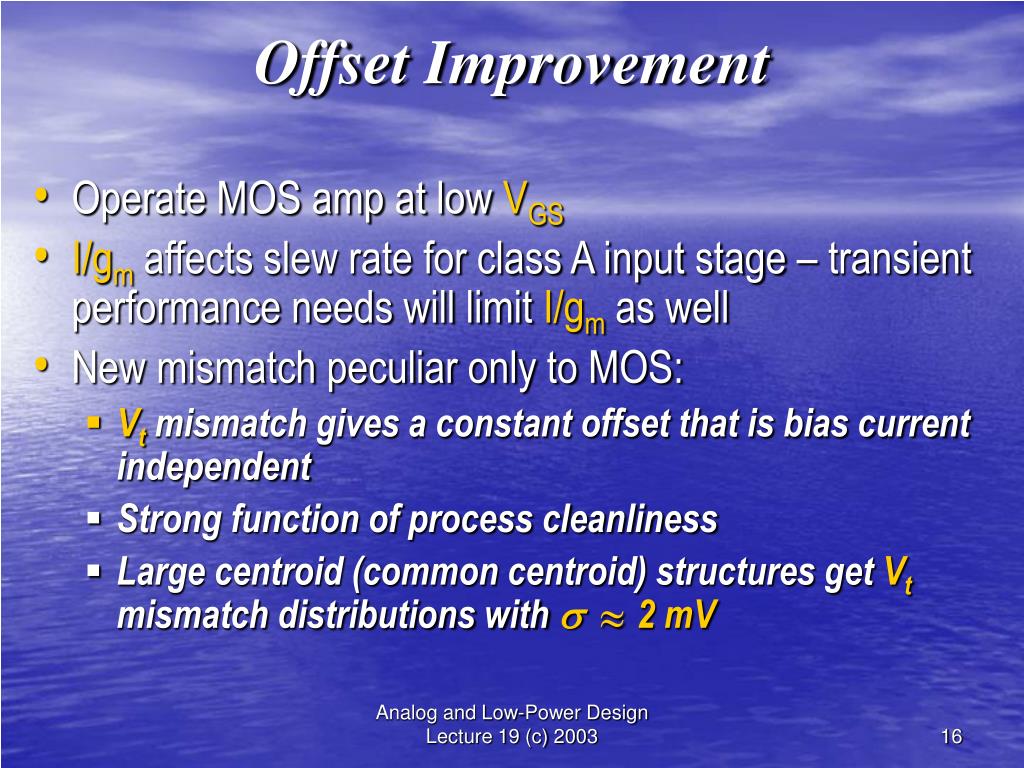 Offset Improvement

• Operate MOS amp at low $V_{GS}$
• $I/g_m$ affects slew rate for class A input stage – transient performance needs will limit $I/g_m$ as well
• New mismatch peculiar only to MOS:
  ▪ $V_t$ mismatch gives a constant offset that is bias current independent
  ▪ Strong function of process cleanliness
  ▪ Large centroid (common centroid) structures get $V_t$ mismatch distributions with $\sigma \approx 2$ mV

Analog and Low-Power Design
Lecture 19 (c) 2003
16